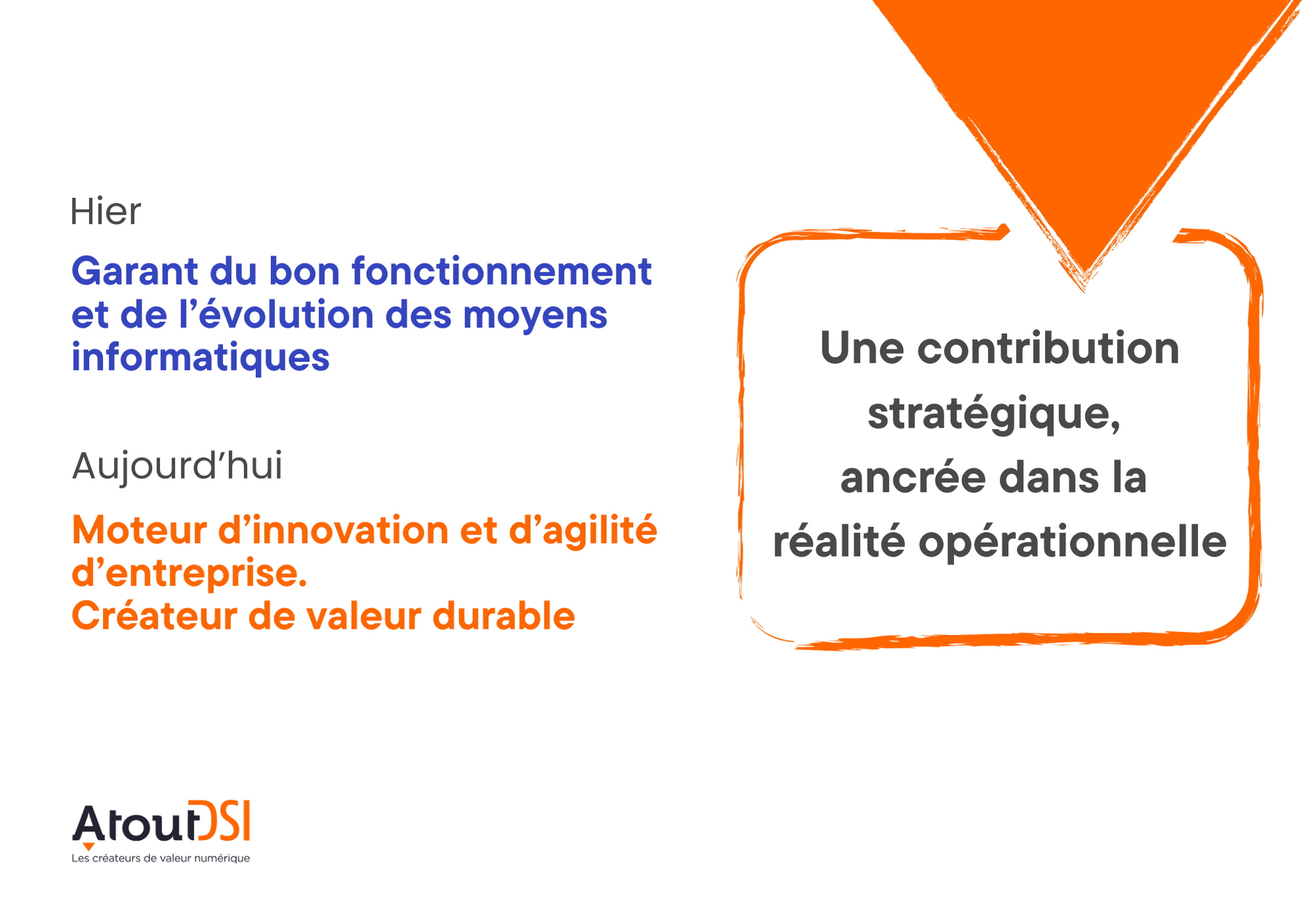 Hier

Garant du bon fonctionnement et de l’évolution des moyens informatiques

Aujourd’hui

Moteur d’innovation et d’agilité d’entreprise.
Créateur de valeur durable

Une contribution stratégique, ancrée dans la réalité opérationnelle

AtoutDSI
Les créateurs de valeur numérique